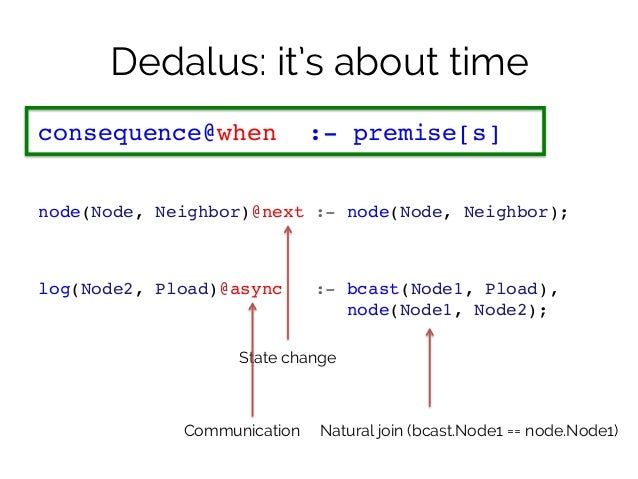 Dedalus: it's about time

consequence@when :- premise[s]

node(Node, Neighbor)@next :- node(Node, Neighbor);

log(Node2, Pload)@async :- bcast(Node1, Pload),
node(Node1, Node2);

State change

Communication

Natural join (bcast.Node1 == node.Node1)